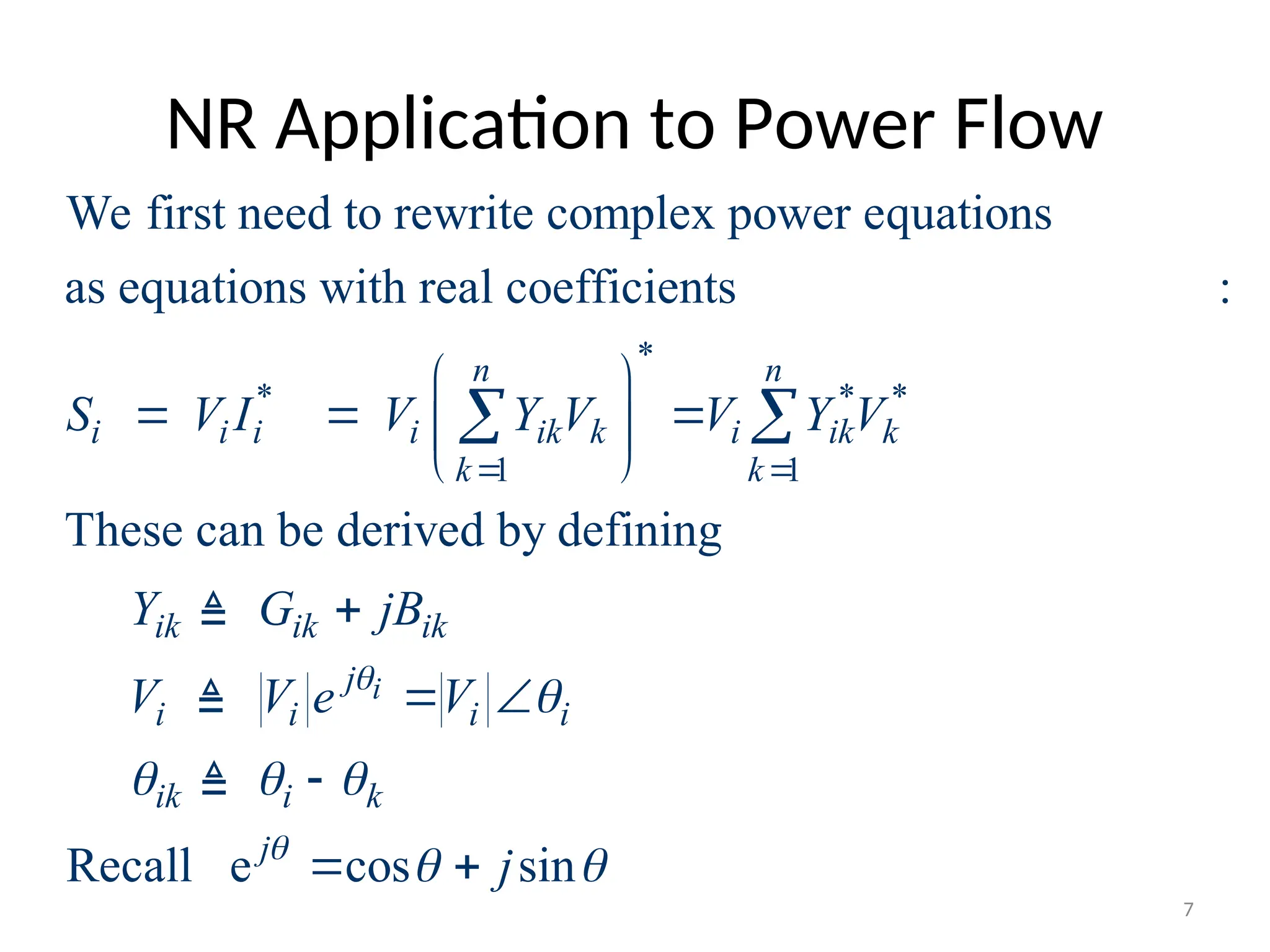 NR Application to Power Flow

We first need to rewrite complex power equations as equations with real coefficients :

$S_i = V_i I_i^* = V_i \left( \sum_{k=1}^{n} Y_{ik} V_k \right)^* = V_i \sum_{k=1}^{n} Y_{ik}^* V_k^*$

These can be derived by defining

$Y_{ik} \triangleq G_{ik} + jB_{ik}$

$V_i \triangleq |V_i| e^{j\theta_i} = |V_i| \angle \theta_i$

$\theta_{ik} \triangleq \theta_i - \theta_k$

Recall $e^{j\theta} = \cos\theta + j\sin\theta$

7